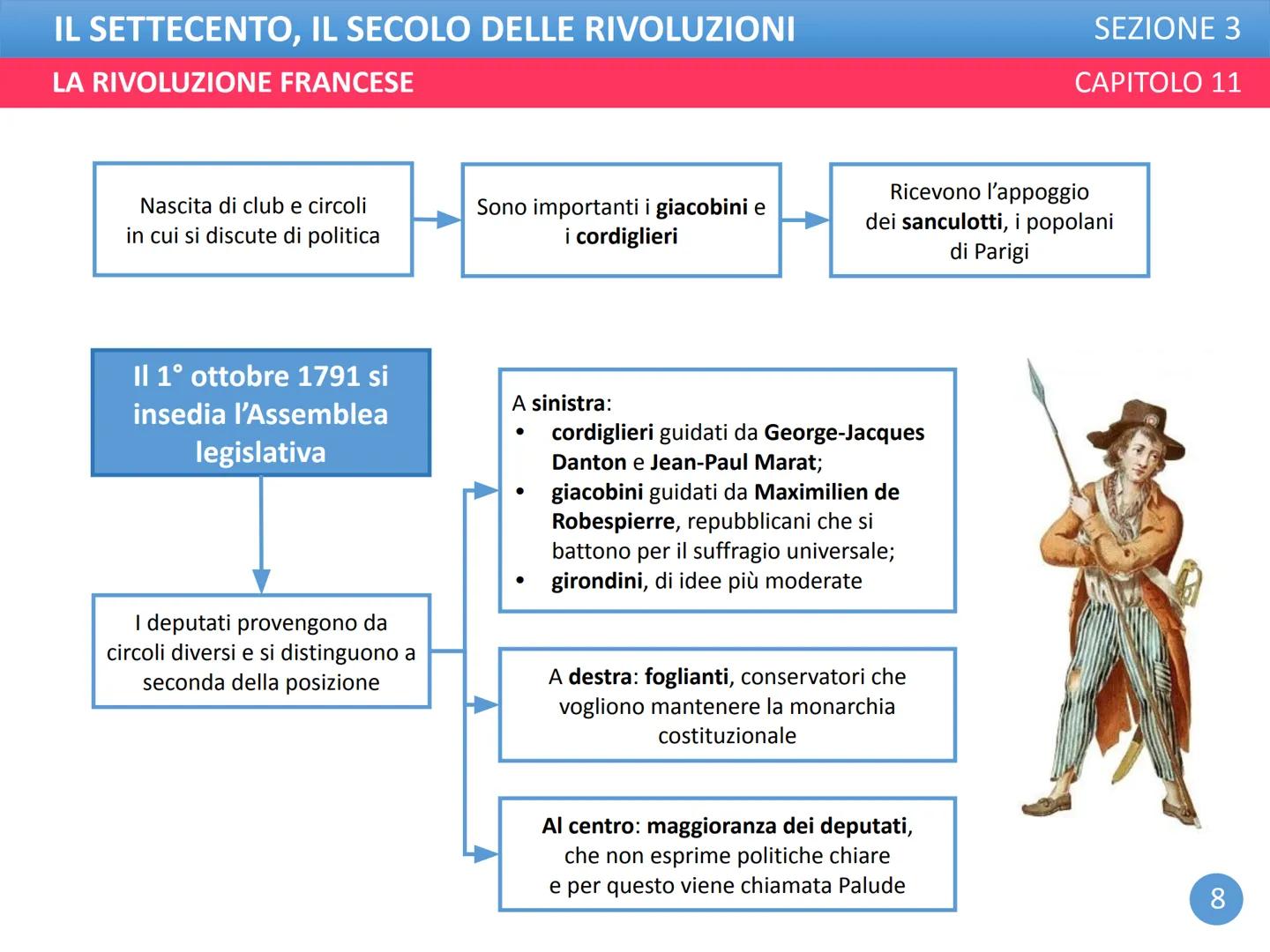 IL SETTECENTO, IL SECOLO DELLE RIVOLUZIONI

SEZIONE 3

LA RIVOLUZIONE FRANCESE

CAPITOLO 11

Nascita di club e circoli in cui si discute di politica

Sono importanti i giacobini e i cordiglieri

Ricevono l'appoggio dei sanculotti, i popolani di Parigi

Il 1° ottobre 1791 si insedia l'Assemblea legislativa

I deputati provengono da circoli diversi e si distinguono a seconda della posizione

A sinistra:
• cordiglieri guidati da George-Jacques Danton e Jean-Paul Marat;
• giacobini guidati da Maximilien de Robespierre, repubblicani che si battono per il suffragio universale;
• girondini, di idee più moderate

A destra: foglianti, conservatori che vogliono mantenere la monarchia costituzionale

Al centro: maggioranza dei deputati, che non esprime politiche chiare e per questo viene chiamata Palude

8